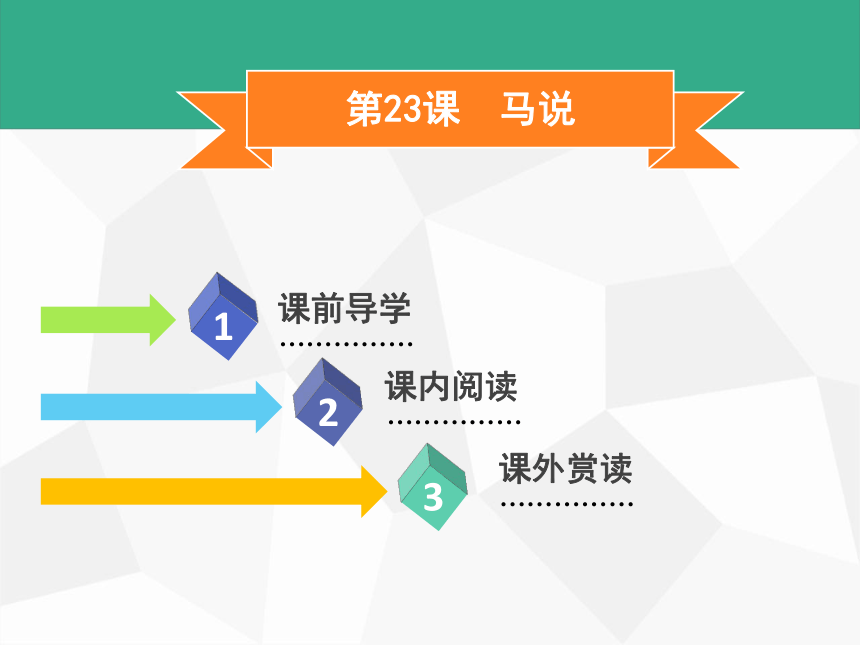 第23课　马说

1 课前导学

2 课内阅读

3 课外赏读